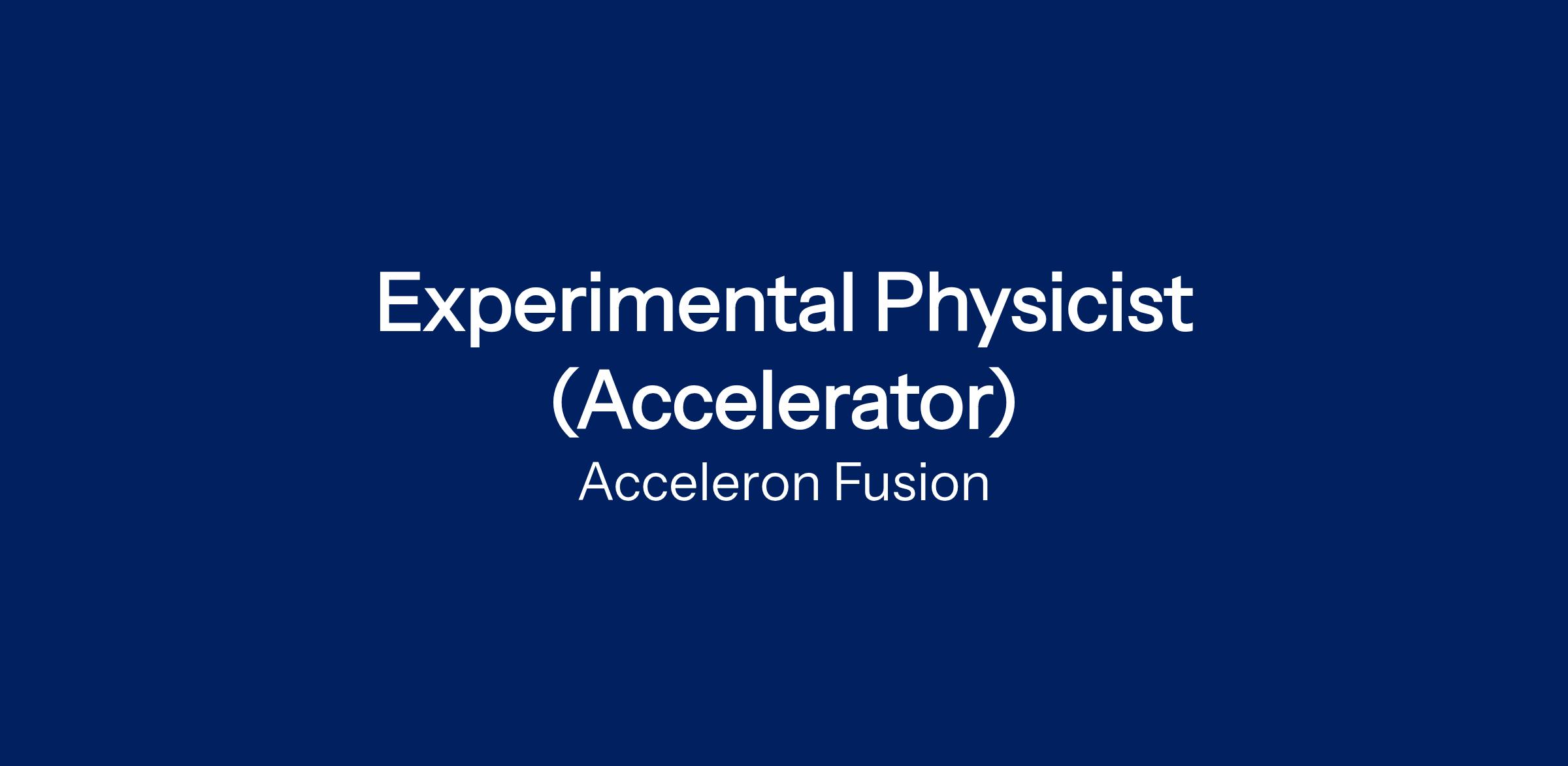 Experimental Physicist (Accelerator)

Acceleron Fusion